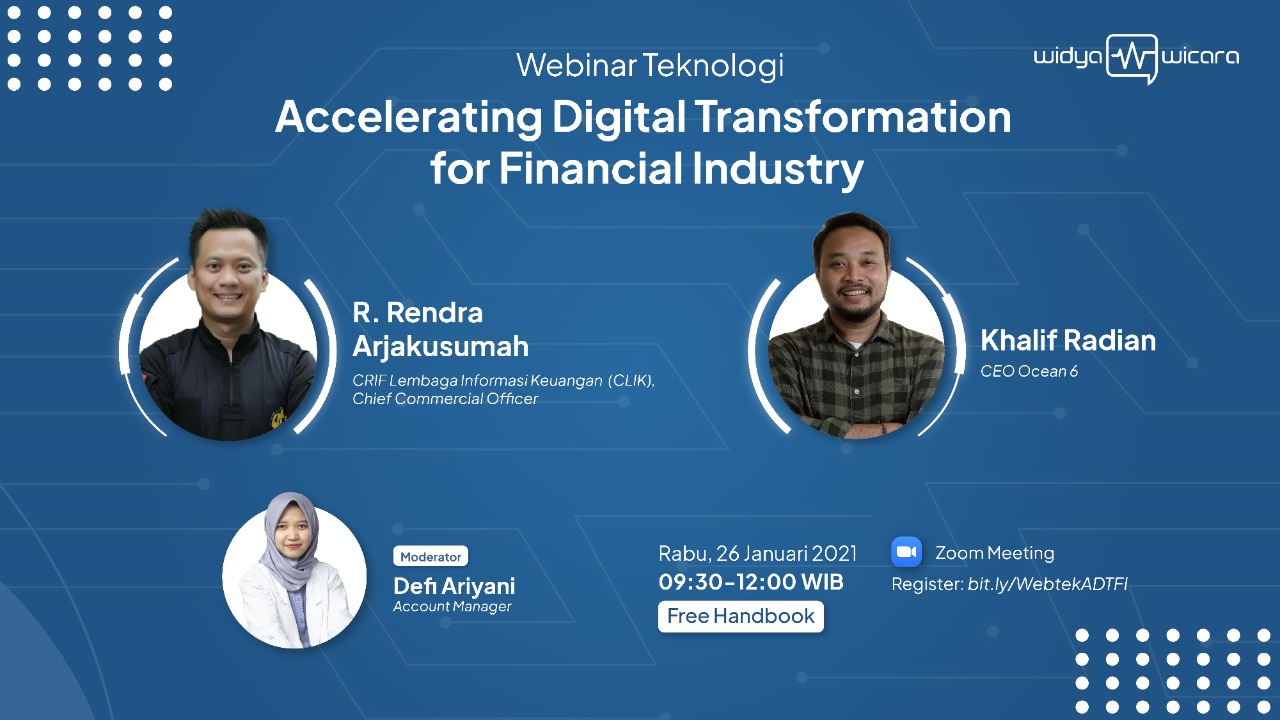 Webinar Teknologi

widya wicara

Accelerating Digital Transformation for Financial Industry

R. Rendra Arjakusumah
CRIF Lembaga Informasi Keuangan (CLIK), Chief Commercial Officer

Khalif Radian
CEO Ocean 6

Moderator
Defi Ariyani
Account Manager

Rabu, 26 Januari 2021
09:30-12:00 WIB
Free Handbook

Zoom Meeting
Register: bit.ly/WebtekADTFI